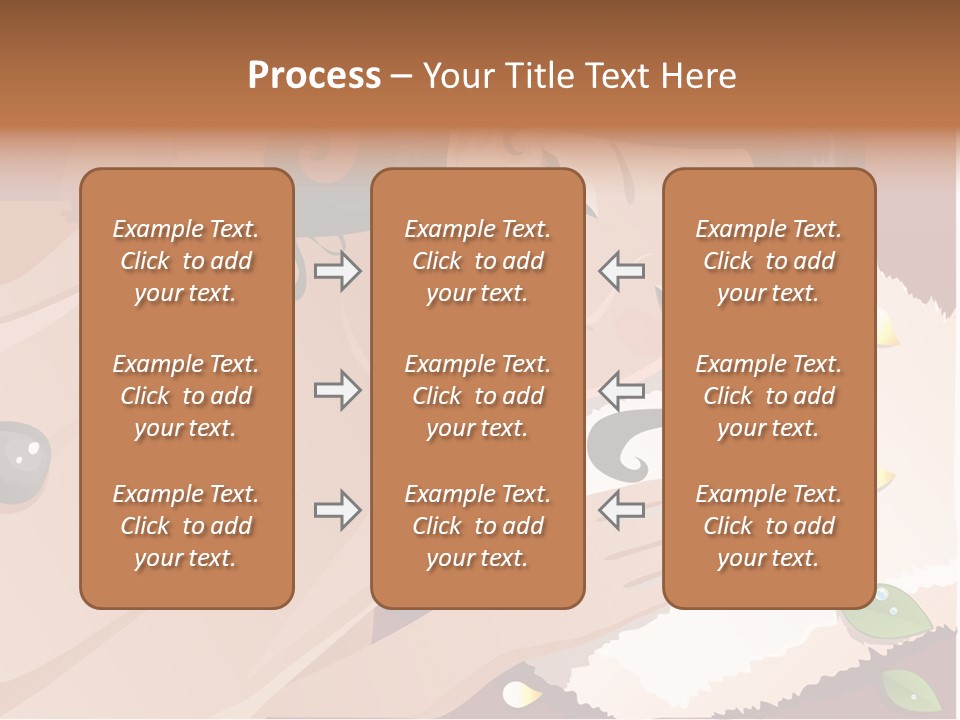 Process – Your Title Text Here

Example Text. Click to add your text.

Example Text. Click to add your text.

Example Text. Click to add your text.

Example Text. Click to add your text.

Example Text. Click to add your text.

Example Text. Click to add your text.

Example Text. Click to add your text.

Example Text. Click to add your text.

Example Text. Click to add your text.